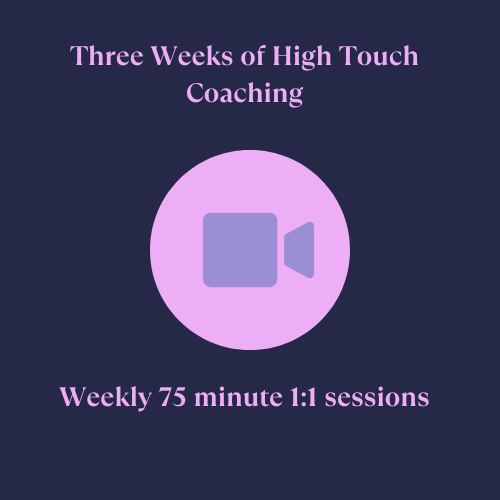 Three Weeks of High Touch Coaching

Weekly 75 minute 1:1 sessions